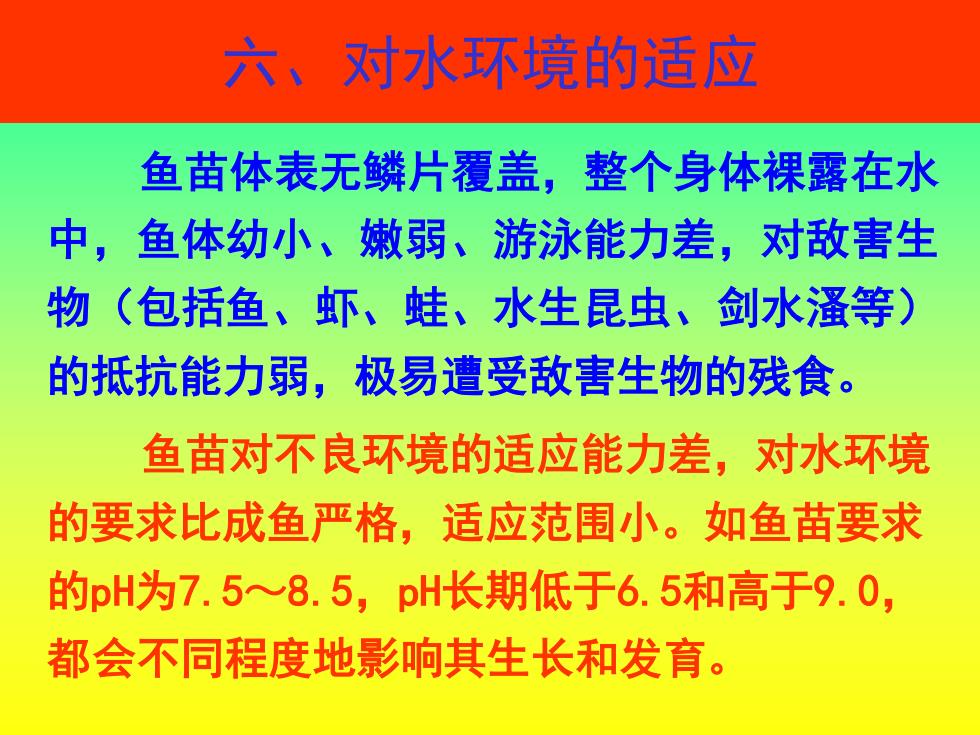 六、对水环境的适应

鱼苗体表无鳞片覆盖，整个身体裸露在水中，鱼体幼小、嫩弱、游泳能力差，对敌害生物（包括鱼、虾、蛙、水生昆虫、剑水溞等）的抵抗能力弱，极易遭受敌害生物的残食。

鱼苗对不良环境的适应能力差，对水环境的要求比成鱼严格，适应范围小。如鱼苗要求的pH为7.5～8.5，pH长期低于6.5和高于9.0，都会不同程度地影响其生长和发育。